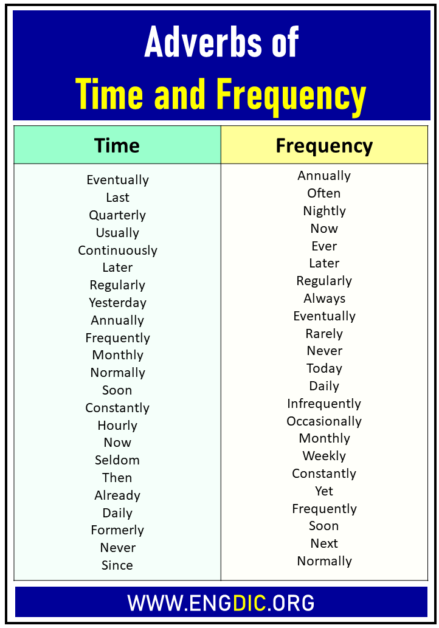 Adverbs of
Time and Frequency

| Time | Frequency |
|---|---|
| Eventually | Annually |
| Last | Often |
| Quarterly | Nightly |
| Usually | Now |
| Continuously | Ever |
| Later | Later |
| Regularly | Regularly |
| Yesterday | Always |
| Annually | Eventually |
| Frequently | Rarely |
| Monthly | Never |
| Normally | Today |
| Soon | Daily |
| Constantly | Infrequently |
| Hourly | Occasionally |
| Now | Monthly |
| Seldom | Weekly |
| Then | Constantly |
| Already | Yet |
| Daily | Frequently |
| Formerly | Soon |
| Never | Next |
| Since | Normally |

WWW.ENGDIC.ORG